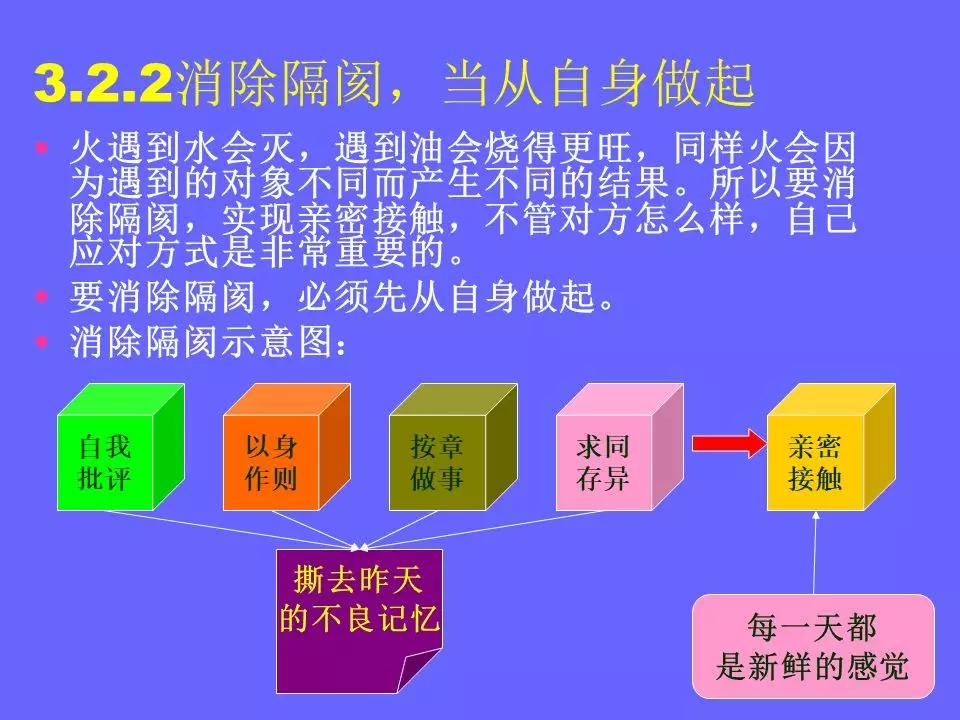 3.2.2消除隔阂，当从自身做起

• 火遇到水会灭，遇到油会烧得更旺，同样火会因为遇到的对象不同而产生不同的结果。所以要消除隔阂，实现亲密接触，不管对方怎么样，自己应对方式是非常重要的。
• 要消除隔阂，必须先从自身做起。
• 消除隔阂示意图：

自我批评

以身作则

按章做事

求同存异

亲密接触

撕去昨天的不良记忆

每一天都是新鲜的感觉